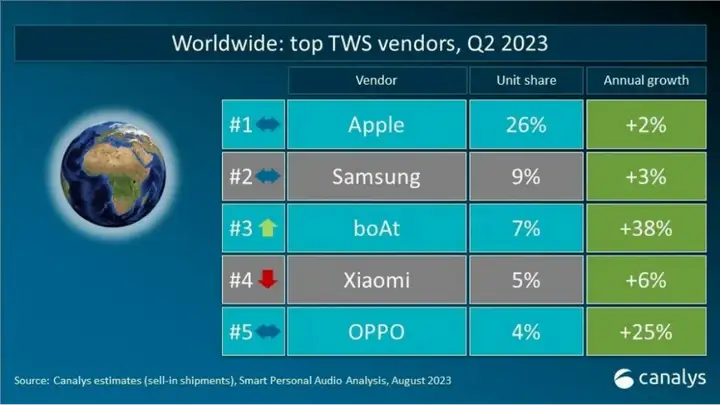 Worldwide: top TWS vendors, Q2 2023

| | Vendor | Unit share | Annual growth |
|---|---|---|---|
| #1 | Apple | 26% | +2% |
| #2 | Samsung | 9% | +3% |
| #3 | boAt | 7% | +38% |
| #4 | Xiaomi | 5% | +6% |
| #5 | OPPO | 4% | +25% |

Source: Canalys estimates (sell-in shipments), Smart Personal Audio Analysis, August 2023

canalys